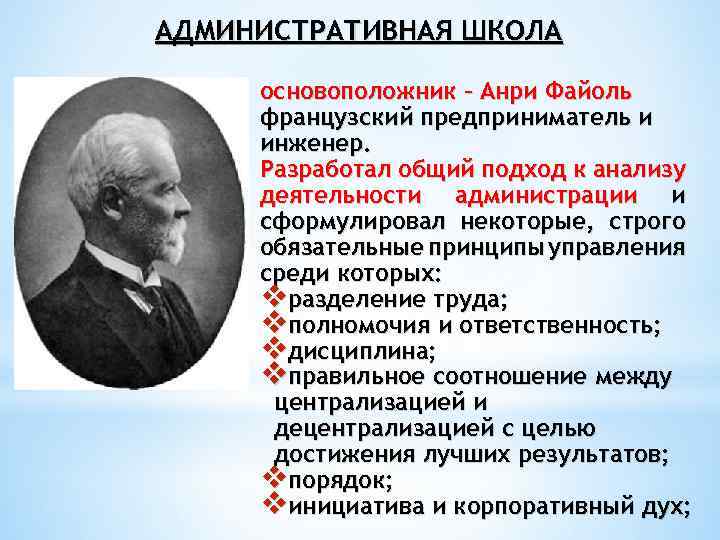 АДМИНИСТРАТИВНАЯ ШКОЛА

основоположник – Анри Файоль французский предприниматель и инженер.
Разработал общий подход к анализу деятельности администрации и сформулировал некоторые, строго обязательные принципы управления среди которых:
❖разделение труда;
❖полномочия и ответственность;
❖дисциплина;
❖правильное соотношение между централизацией и децентрализацией с целью достижения лучших результатов;
❖порядок;
❖инициатива и корпоративный дух;